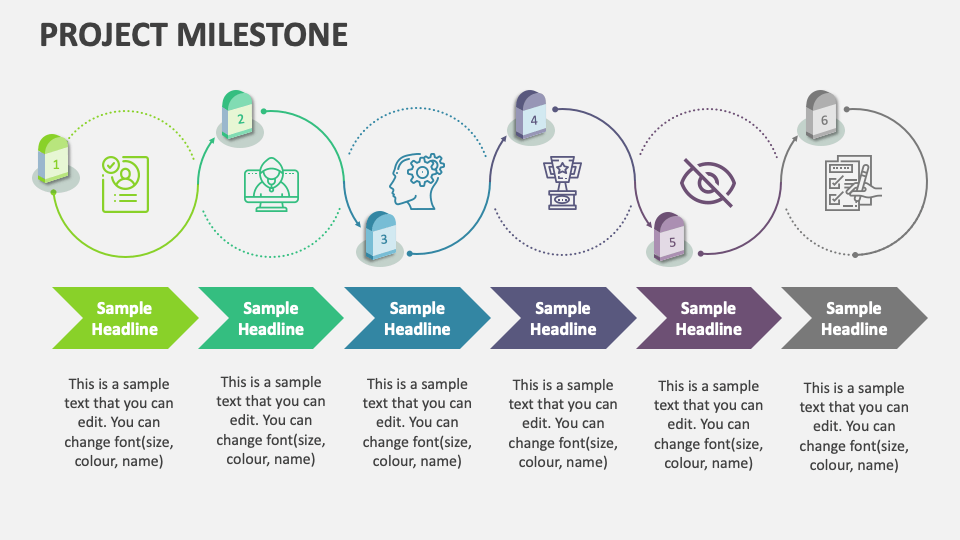 PROJECT MILESTONE

1

2

3

4

5

6

Sample Headline

Sample Headline

Sample Headline

Sample Headline

Sample Headline

Sample Headline

This is a sample text that you can edit. You can change font(size, colour, name)

This is a sample text that you can edit. You can change font(size, colour, name)

This is a sample text that you can edit. You can change font(size, colour, name)

This is a sample text that you can edit. You can change font(size, colour, name)

This is a sample text that you can edit. You can change font(size, colour, name)

This is a sample text that you can edit. You can change font(size, colour, name)